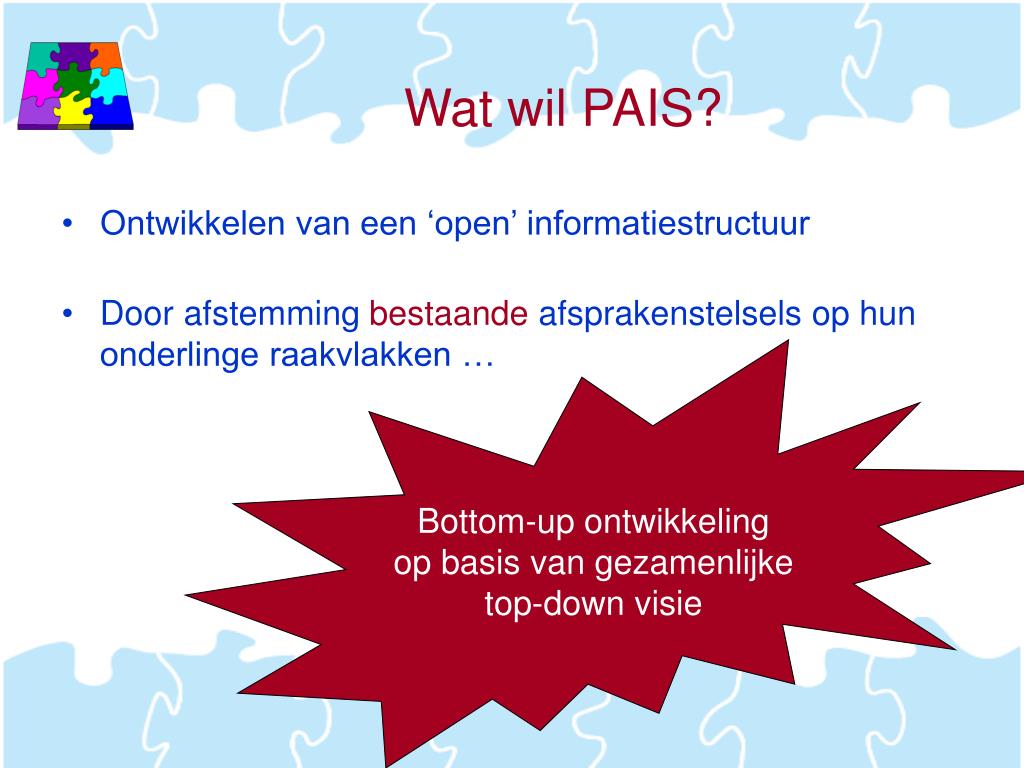 Wat wil PAIS?

• Ontwikkelen van een ‘open’ informatiestructuur

• Door afstemming bestaande afsprakenstelsels op hun onderlinge raakvlakken …

Bottom-up ontwikkeling op basis van gezamenlijke top-down visie